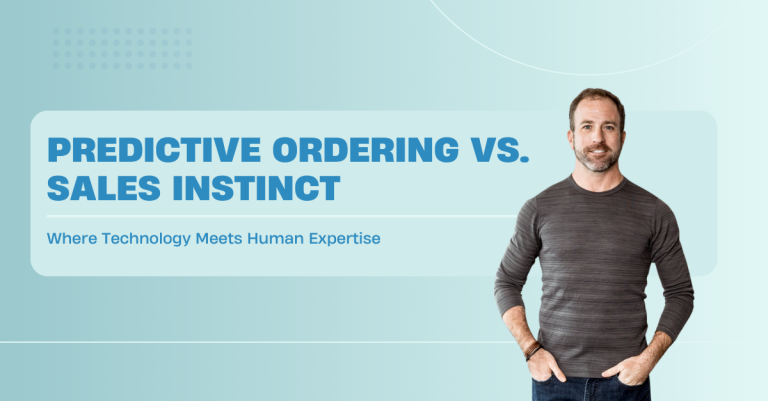 PREDICTIVE ORDERING VS. SALES INSTINCT

Where Technology Meets Human Expertise